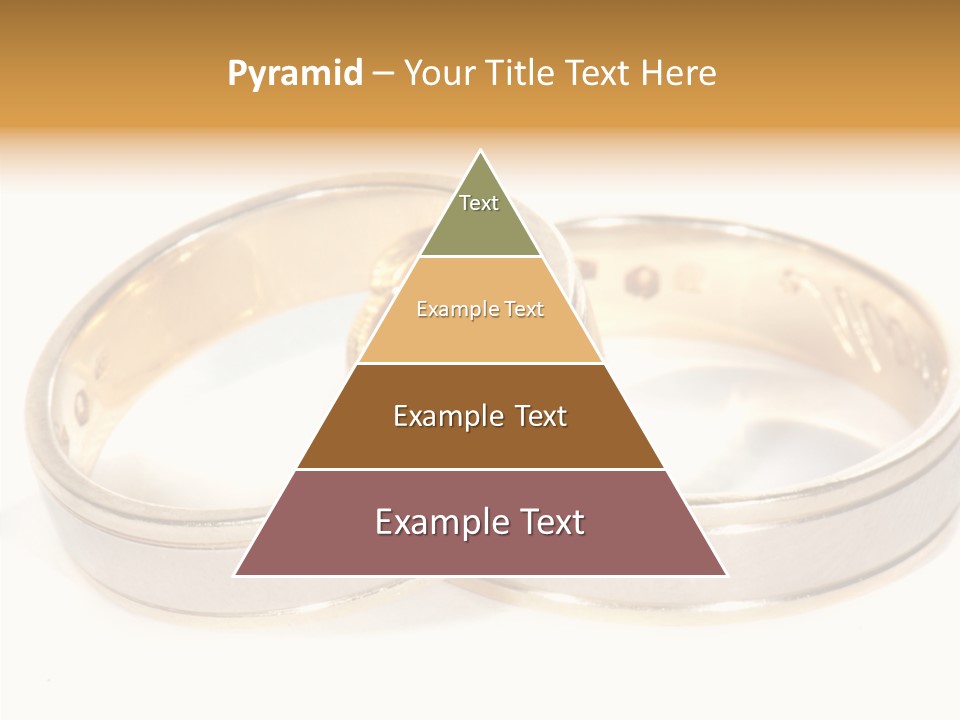 Pyramid – Your Title Text Here

Text

Example Text

Example Text

Example Text